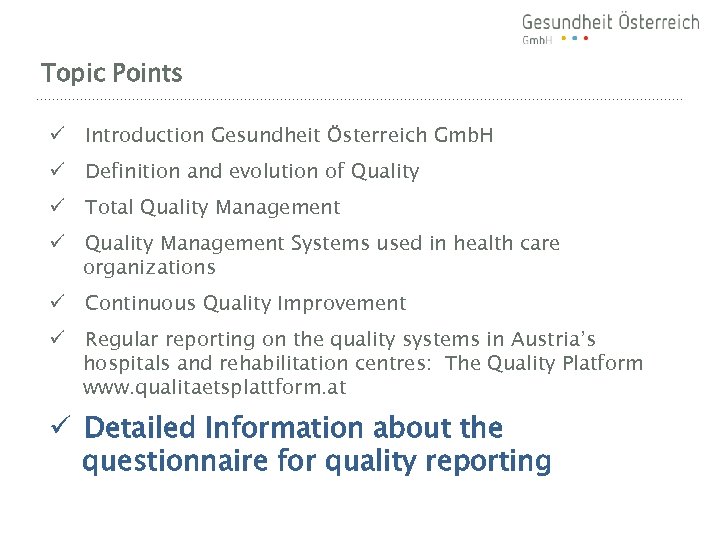 Gesundheit Österreich
GmbH

Topic Points

✓ Introduction Gesundheit Österreich GmbH

✓ Definition and evolution of Quality

✓ Total Quality Management

✓ Quality Management Systems used in health care organizations

✓ Continuous Quality Improvement

✓ Regular reporting on the quality systems in Austria's hospitals and rehabilitation centres: The Quality Platform www.qualitaetsplattform.at

✓ Detailed Information about the questionnaire for quality reporting